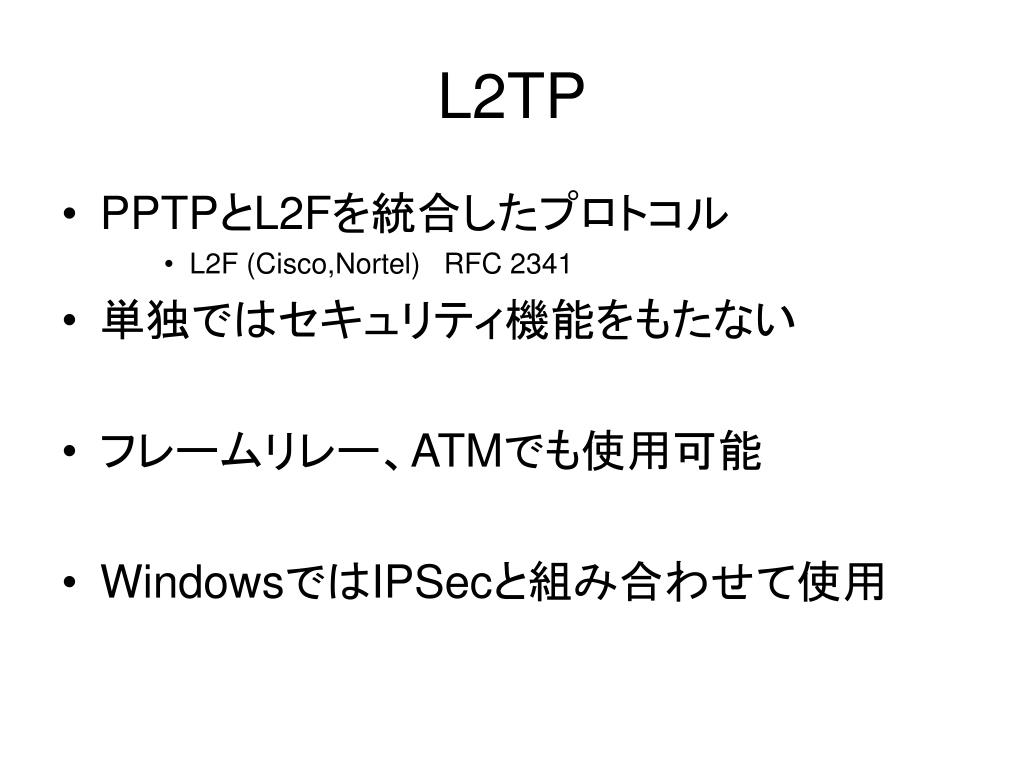 L2TP

• PPTPとL2Fを統合したプロトコル
  • L2F (Cisco,Nortel) RFC 2341
• 単独ではセキュリティ機能をもたない

• フレームリレー、ATMでも使用可能

• WindowsではIPSecと組み合わせて使用